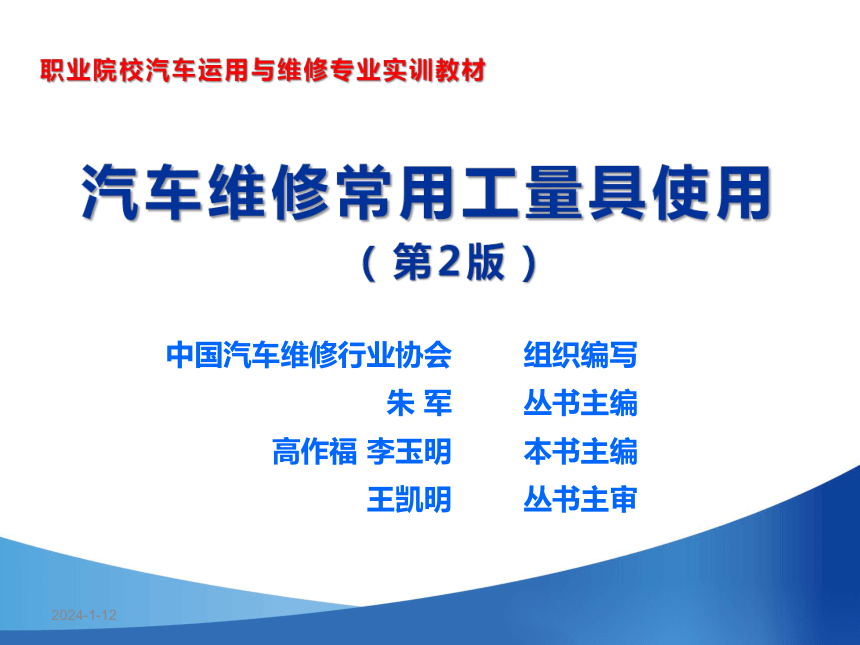 职业院校汽车运用与维修专业实训教材

汽车维修常用工量具使用

（第2版）

中国汽车维修行业协会　组织编写
朱 军　丛书主编
高作福 李玉明　本书主编
王凯明　丛书主审

2024-1-12